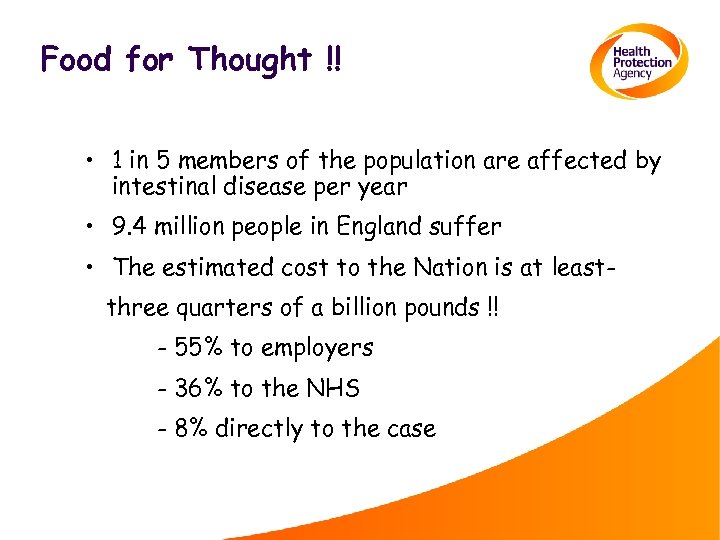 Food for Thought !!

Health Protection Agency

• 1 in 5 members of the population are affected by intestinal disease per year

• 9.4 million people in England suffer

• The estimated cost to the Nation is at least-

three quarters of a billion pounds !!

- 55% to employers

- 36% to the NHS

- 8% directly to the case